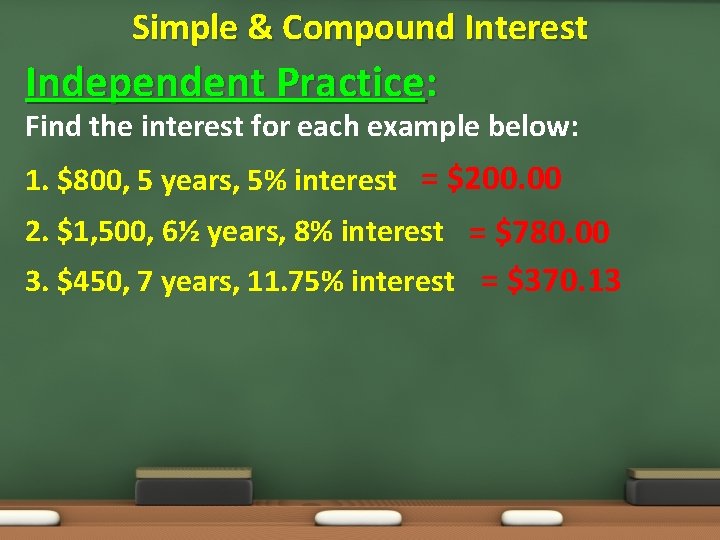 Simple & Compound Interest

Independent Practice:

Find the interest for each example below:

1. \$800, 5 years, 5% interest = \$200.00

2. \$1,500, 6½ years, 8% interest = \$780.00

3. \$450, 7 years, 11.75% interest = \$370.13